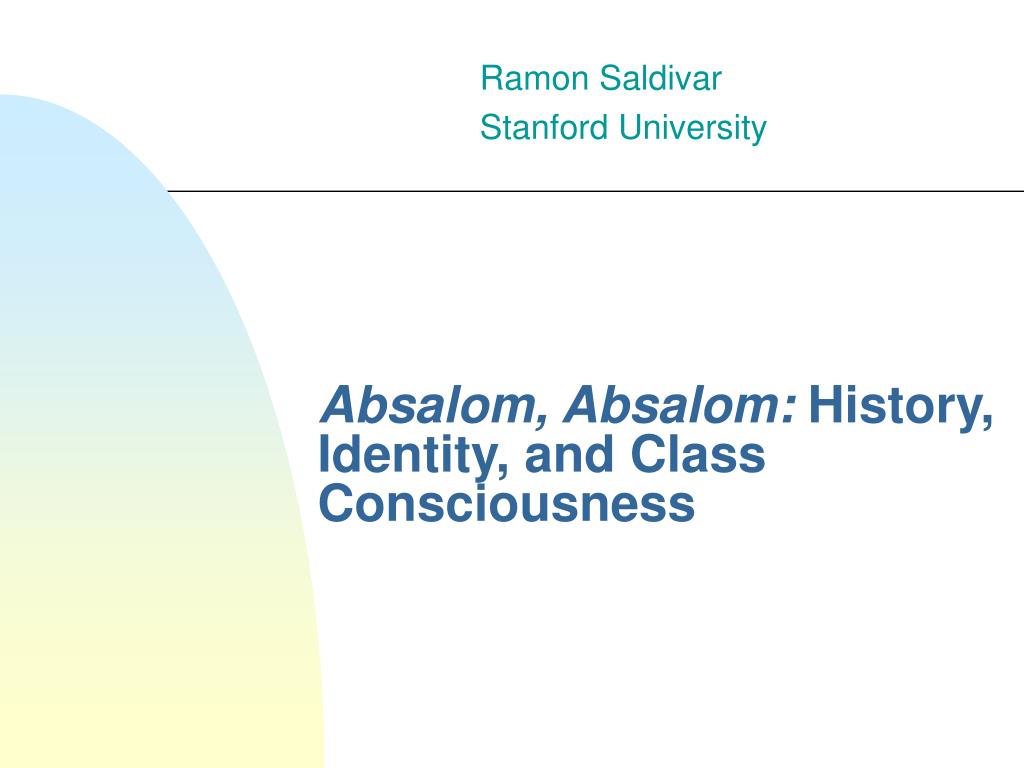 Ramon Saldivar
Stanford University

Absalom, Absalom: History, Identity, and Class Consciousness